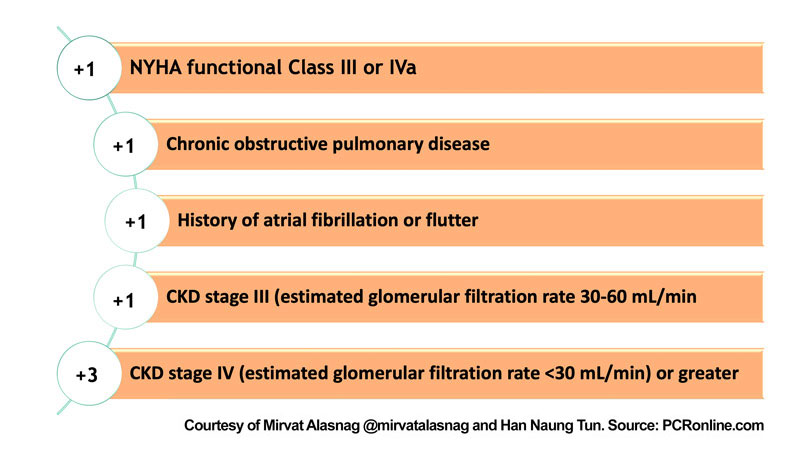 +1 NYHA functional Class III or IVa

+1 Chronic obstructive pulmonary disease

+1 History of atrial fibrillation or flutter

+1 CKD stage III (estimated glomerular filtration rate 30-60 mL/min

+3 CKD stage IV (estimated glomerular filtration rate <30 mL/min) or greater

Courtesy of Mirvat Alasnag @mirvatalasnag and Han Naung Tun. Source: PCRonline.com